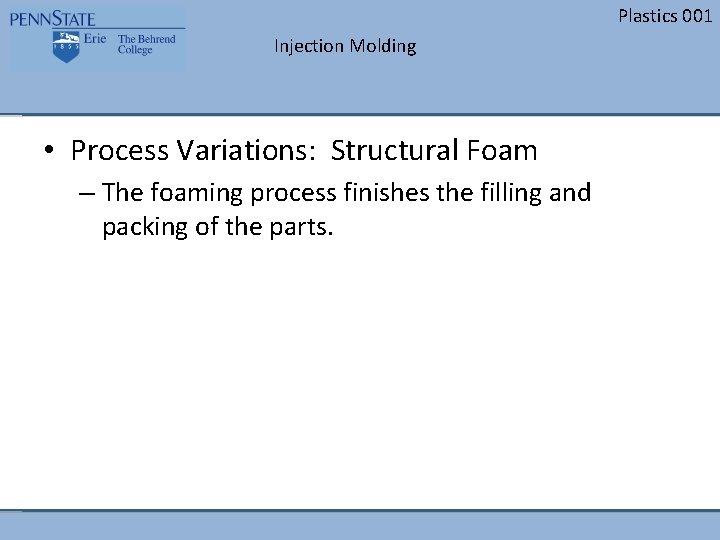 PENNSTATE
1855 Erie The Behrend College

Plastics 001

Injection Molding

• Process Variations: Structural Foam
– The foaming process finishes the filling and packing of the parts.